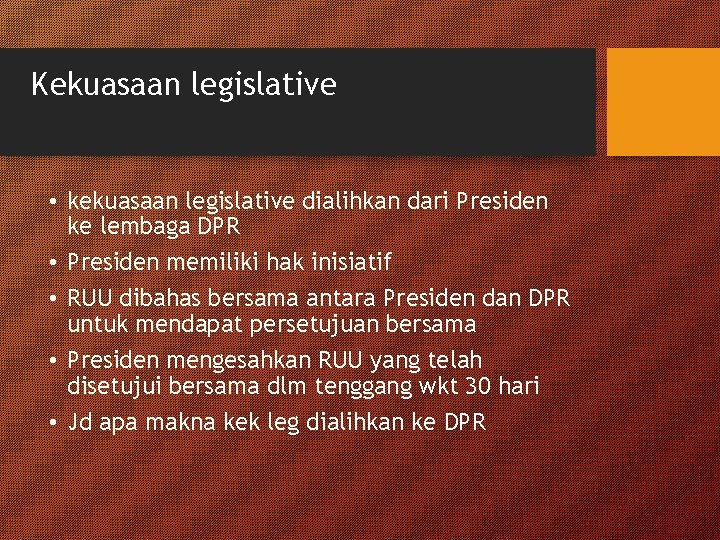 Kekuasaan legislative

• kekuasaan legislative dialihkan dari Presiden ke lembaga DPR
• Presiden memiliki hak inisiatif
• RUU dibahas bersama antara Presiden dan DPR untuk mendapat persetujuan bersama
• Presiden mengesahkan RUU yang telah disetujui bersama dlm tenggang wkt 30 hari
• Jd apa makna kek leg dialihkan ke DPR